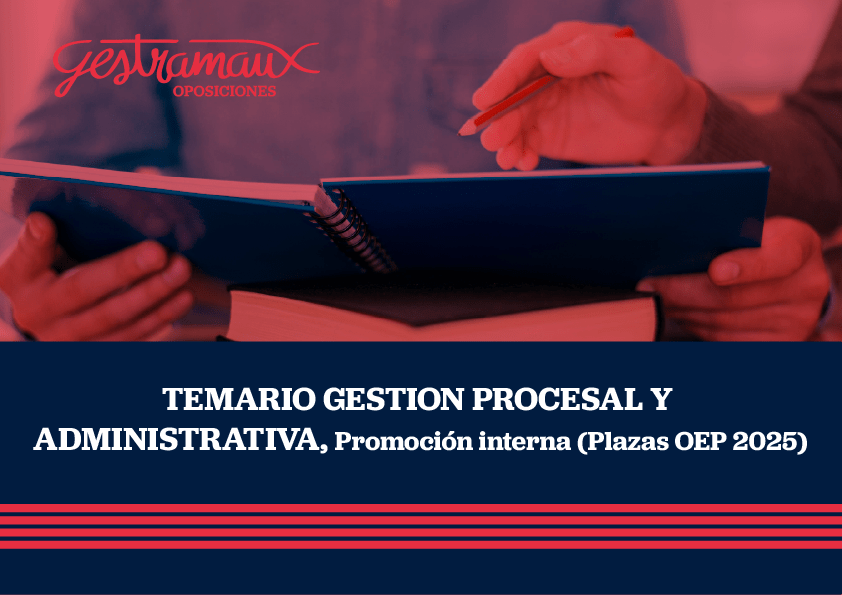 Gestramaux
OPOSICIONES

TEMARIO GESTION PROCESAL Y ADMINISTRATIVA, Promoción interna (Plazas OEP 2025)